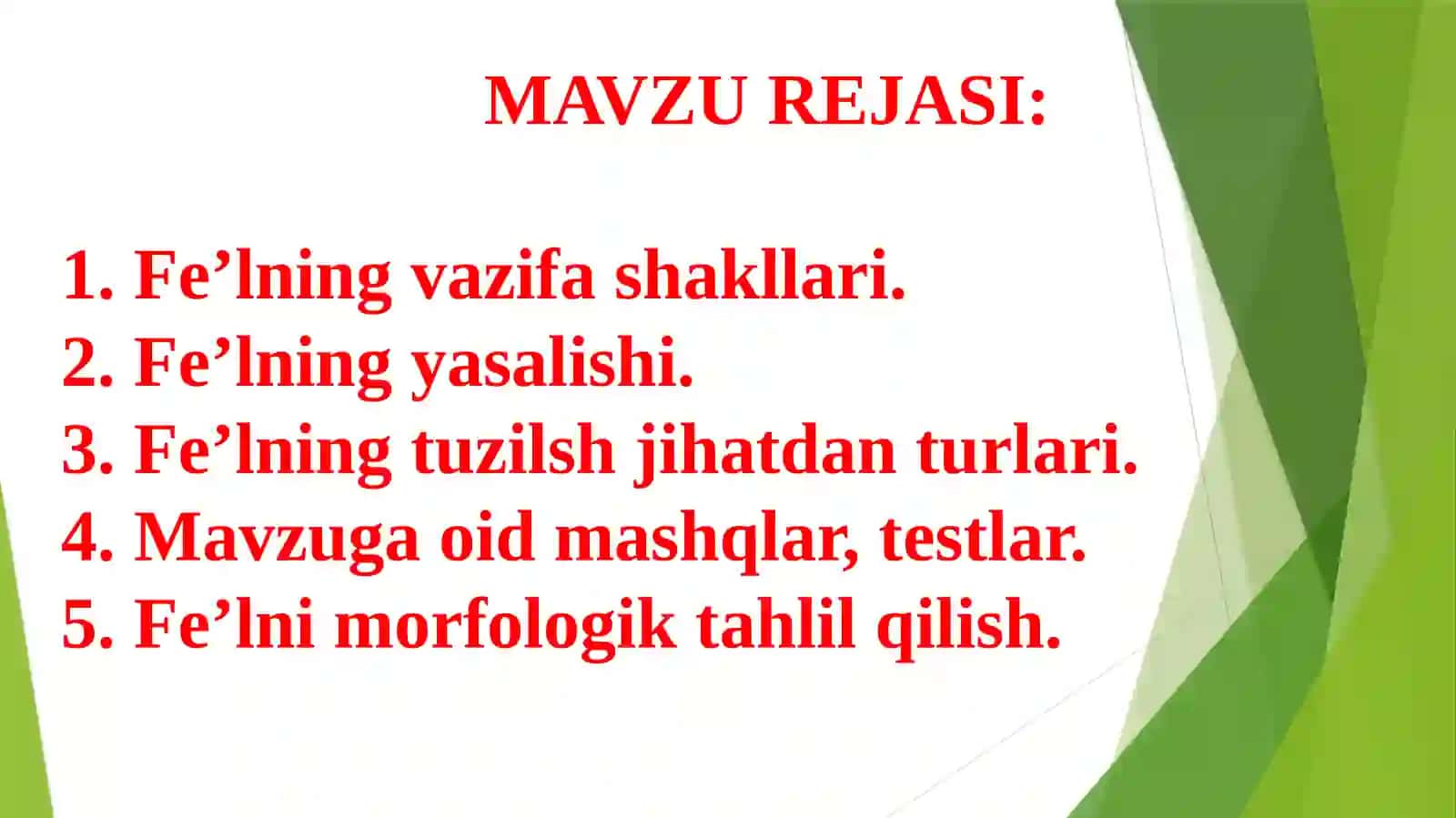 MAVZU REJASI:

1. Fe’lning vazifa shakllari.
2. Fe’lning yasalishi.
3. Fe’lning tuzilsh jihatdan turlari.
4. Mavzuga oid mashqlar, testlar.
5. Fe’lni morfologik tahlil qilish.